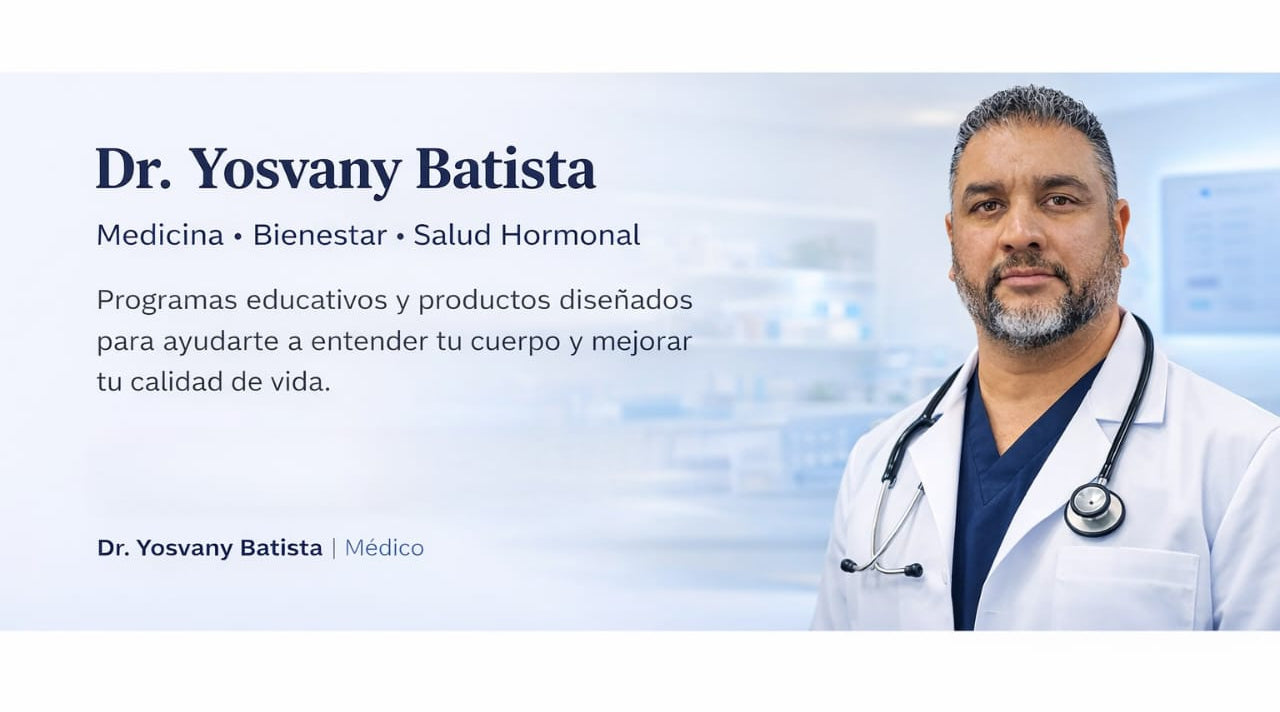 Dr. Yosvany Batista

Medicina • Bienestar • Salud Hormonal

Programas educativos y productos diseñados para ayudarte a entender tu cuerpo y mejorar tu calidad de vida.

Dr. Yosvany Batista | Médico